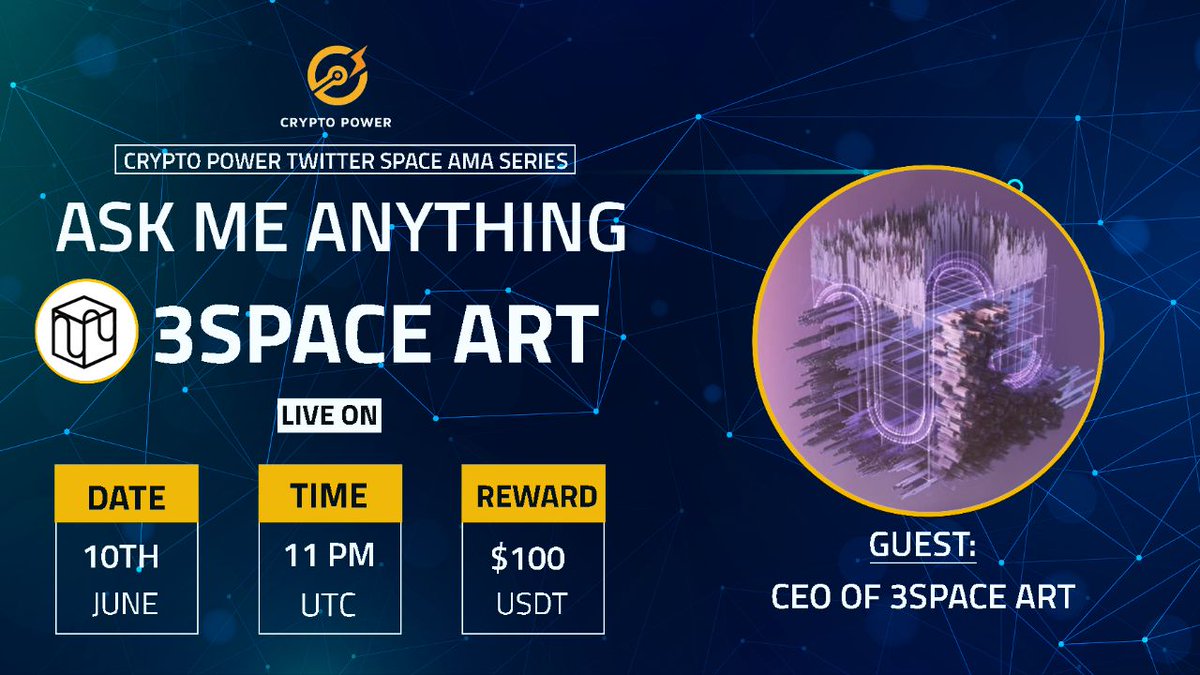 CRYPTO POWER

CRYPTO POWER TWITTER SPACE AMA SERIES

ASK ME ANYTHING

3SPACE ART

LIVE ON

DATE
10TH
JUNE

TIME
11 PM
UTC

REWARD
$100
USDT

GUEST:
CEO OF 3SPACE ART